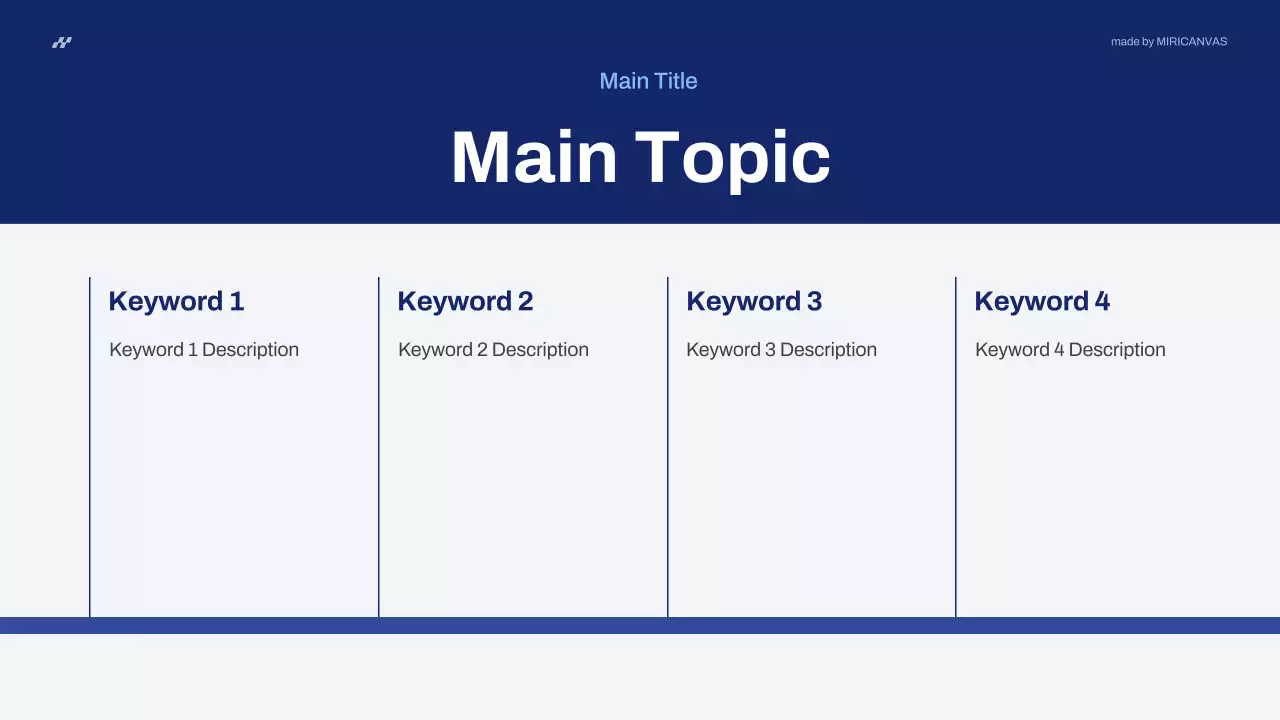 made by MIRICANVAS

Main Title

Main Topic

Keyword 1

Keyword 1 Description

Keyword 2

Keyword 2 Description

Keyword 3

Keyword 3 Description

Keyword 4

Keyword 4 Description